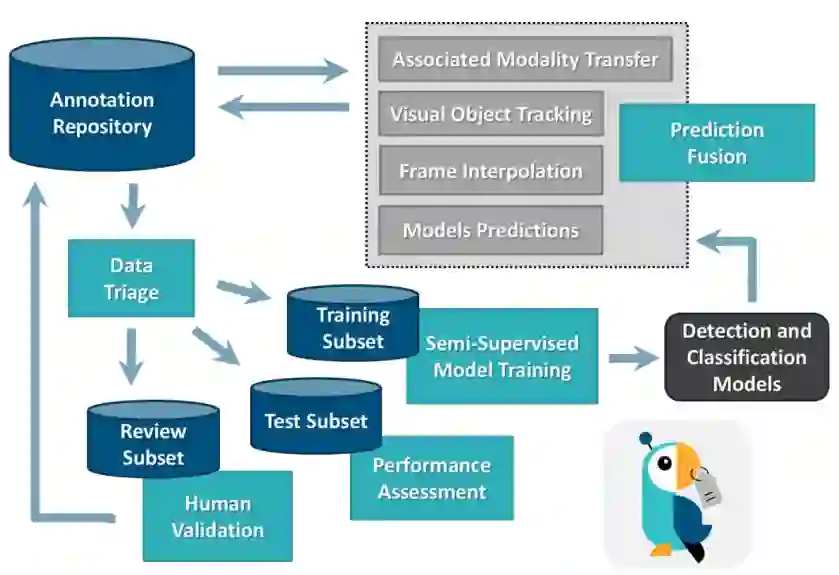 Annotation Repository

Associated Modality Transfer

Visual Object Tracking

Frame Interpolation

Models Predictions

Prediction Fusion

Data Triage

Training Subset

Semi-Supervised Model Training

Detection and Classification Models

Review Subset

Test Subset

Performance Assessment

Human Validation